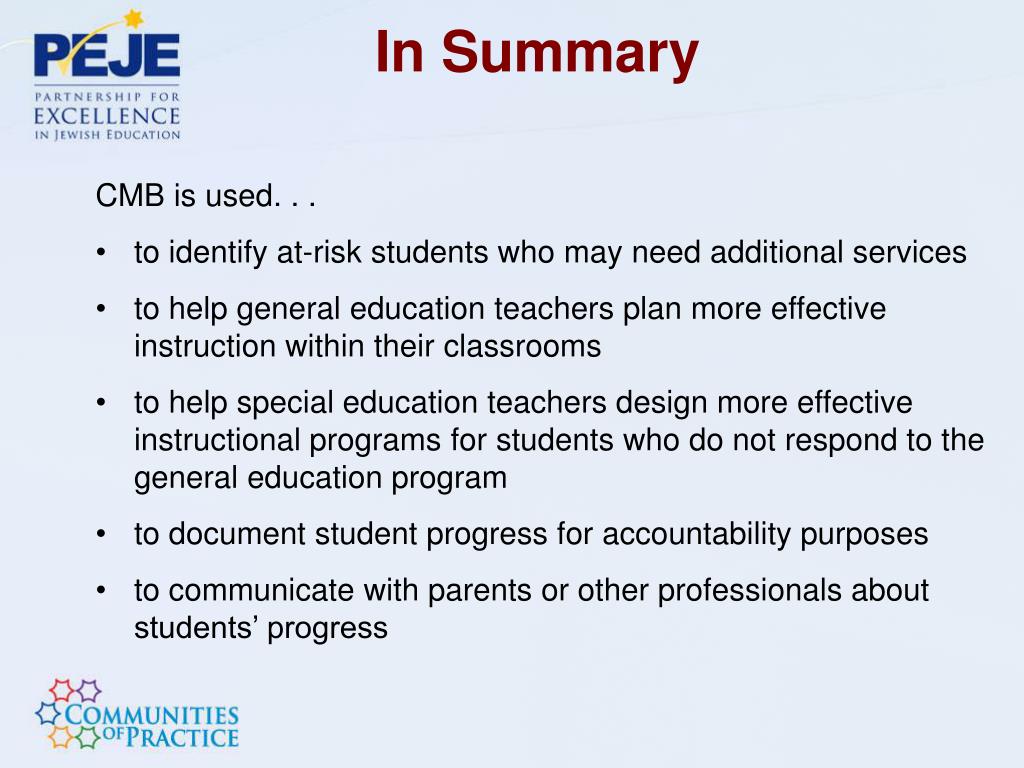 PEJE
PARTNERSHIP FOR
EXCELLENCE
IN JEWISH EDUCATION

In Summary

CMB is used. . .

• to identify at-risk students who may need additional services
• to help general education teachers plan more effective instruction within their classrooms
• to help special education teachers design more effective instructional programs for students who do not respond to the general education program
• to document student progress for accountability purposes
• to communicate with parents or other professionals about students' progress

COMMUNITIES OF PRACTICE